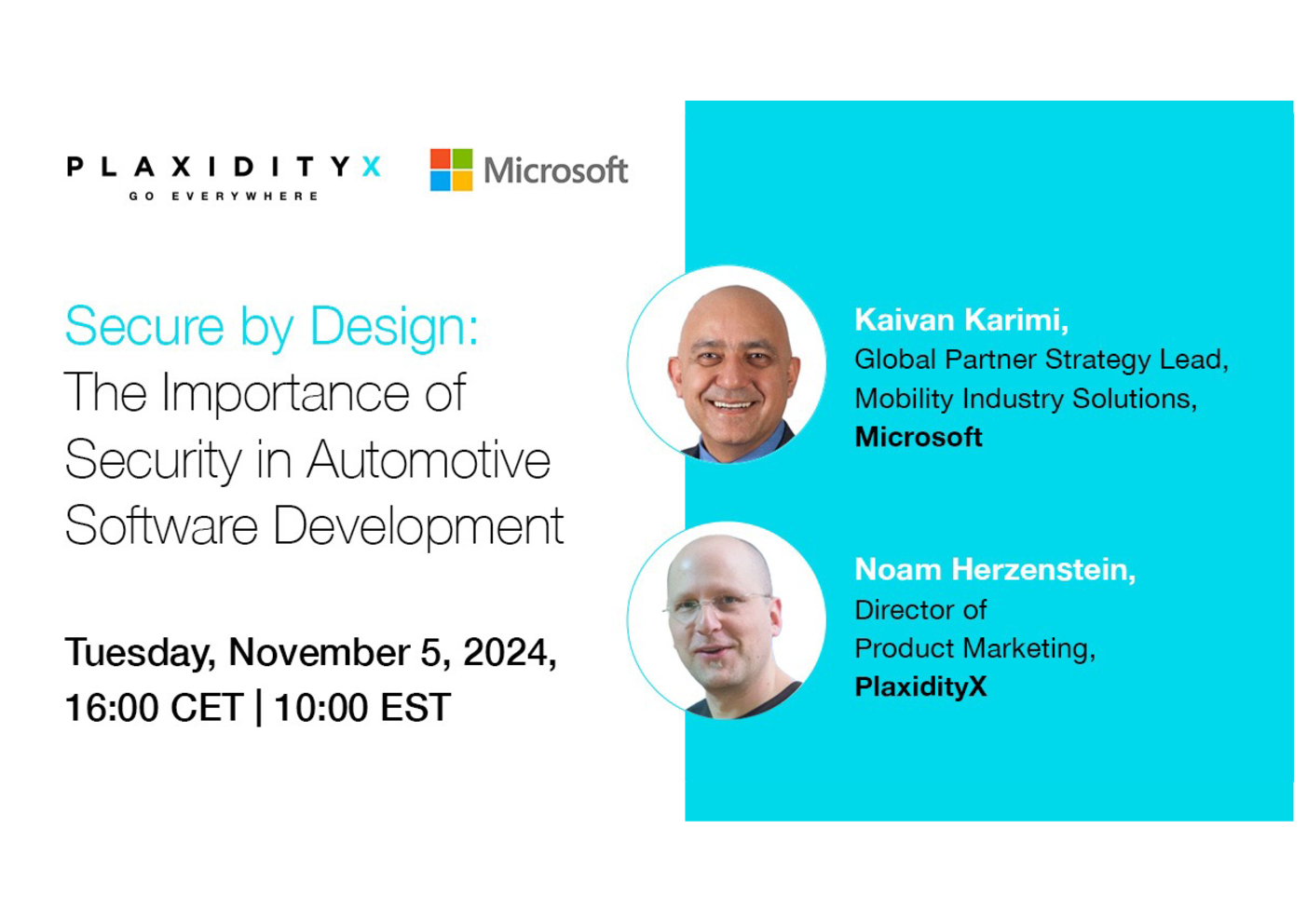 PLAXIDITYX
GO EVERYWHERE

Microsoft

Secure by Design:
The Importance of Security in Automotive Software Development

Tuesday, November 5, 2024,
16:00 CET | 10:00 EST

Kaivan Karimi,
Global Partner Strategy Lead,
Mobility Industry Solutions,
Microsoft

Noam Herzenstein,
Director of
Product Marketing,
PlaxidityX